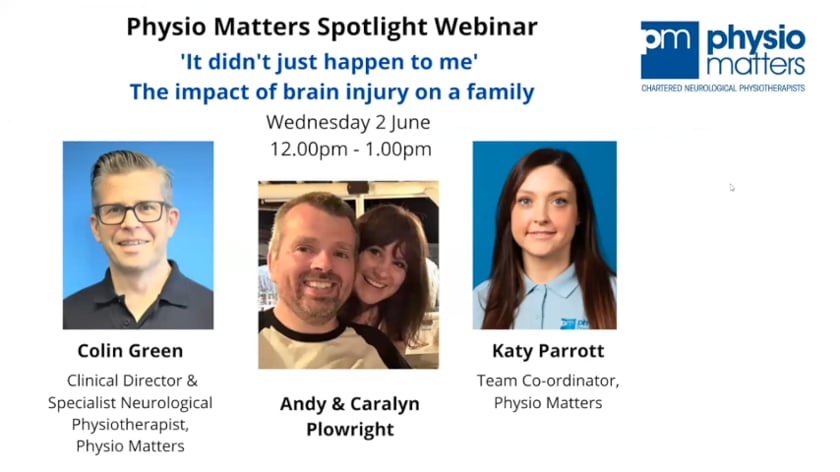 Physio Matters Spotlight Webinar
'It didn't just happen to me'
The impact of brain injury on a family
Wednesday 2 June
12.00pm - 1.00pm

pm physio matters
CHARTERED NEUROLOGICAL PHYSIOTHERAPISTS

Colin Green
Clinical Director & Specialist Neurological Physiotherapist, Physio Matters

Andy & Caralyn Plowright

Katy Parrott
Team Co-ordinator, Physio Matters